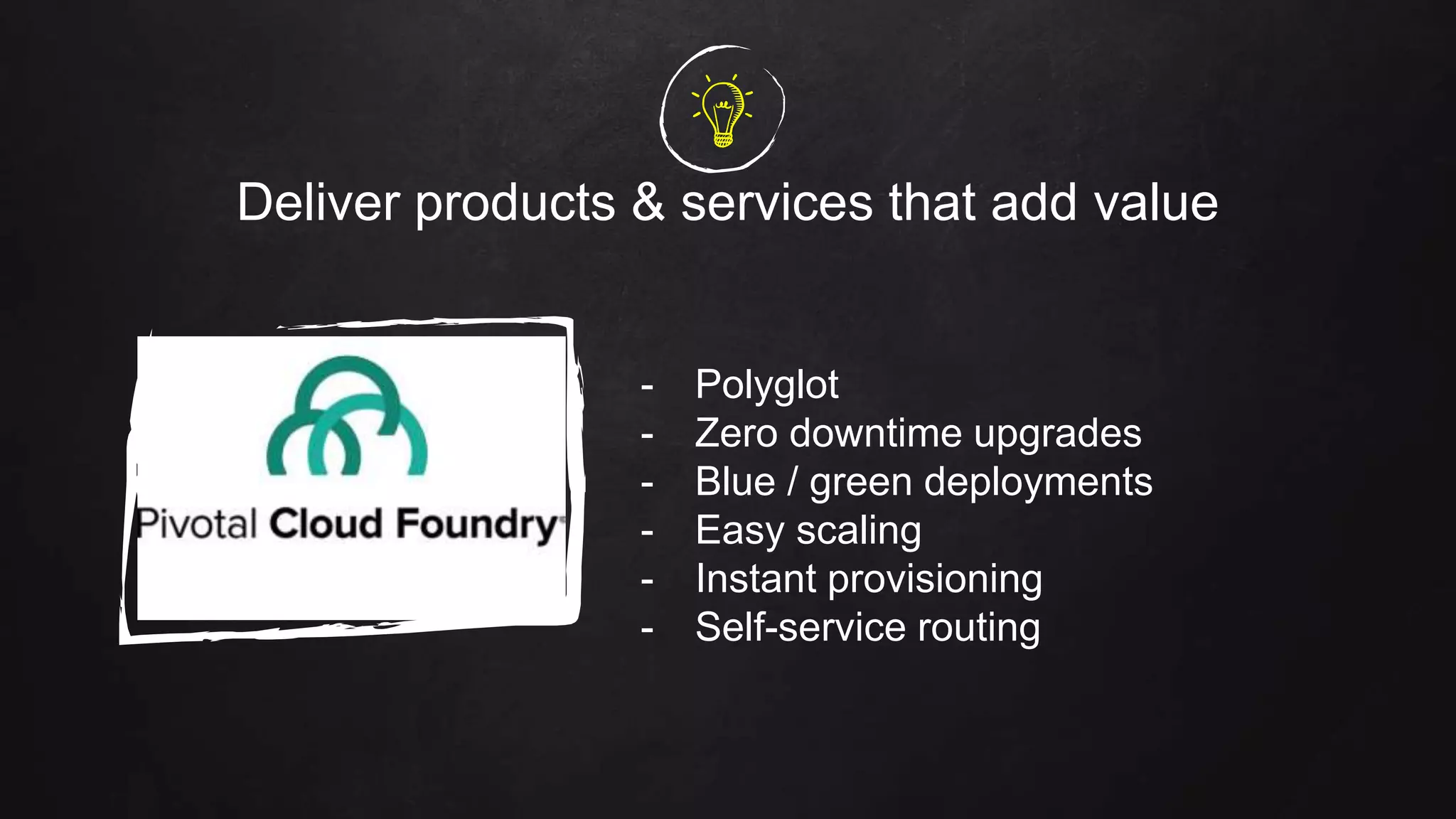 Deliver products & services that add value

Pivotal Cloud Foundry

- Polyglot
- Zero downtime upgrades
- Blue / green deployments
- Easy scaling
- Instant provisioning
- Self-service routing